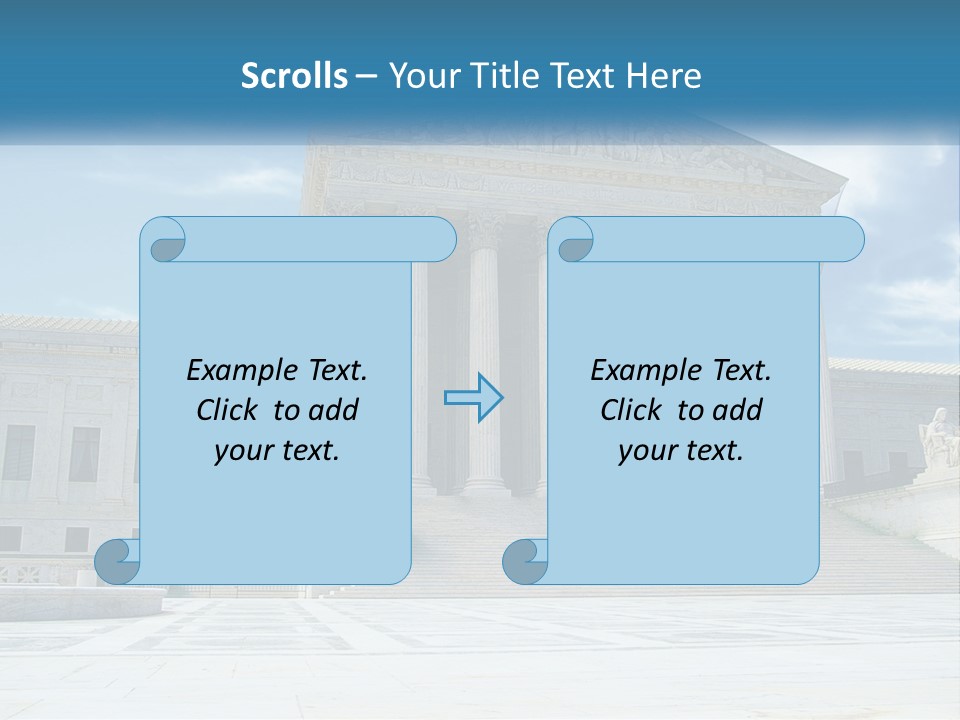 Scrolls – Your Title Text Here

Example Text.
Click to add
your text.

Example Text.
Click to add
your text.